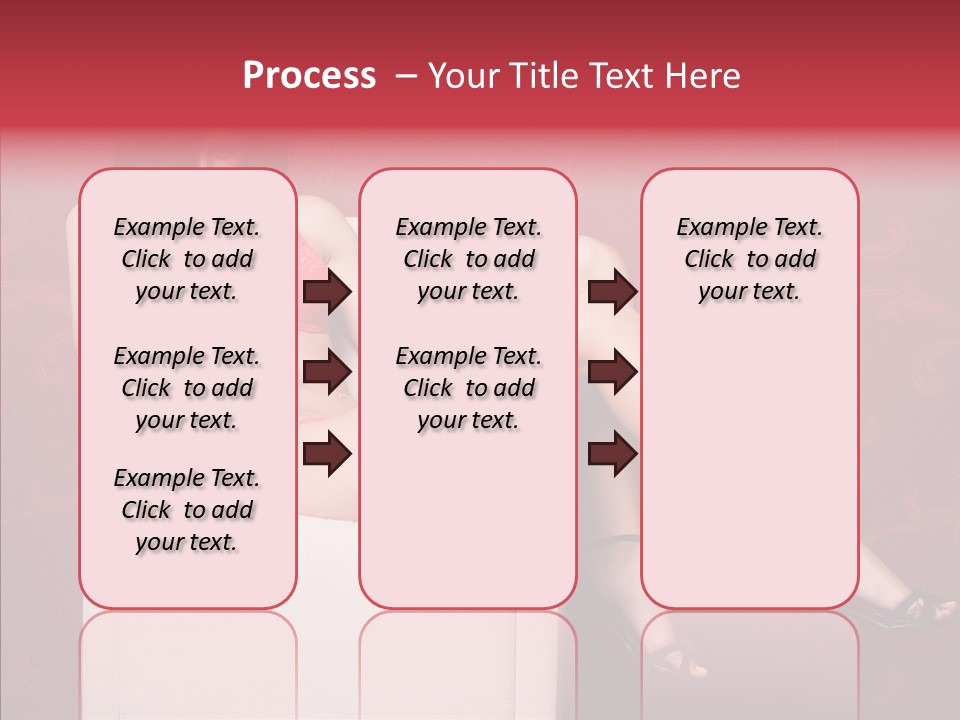 Process – Your Title Text Here

Example Text. Click to add your text.

Example Text. Click to add your text.

Example Text. Click to add your text.

Example Text. Click to add your text.

Example Text. Click to add your text.

Example Text. Click to add your text.